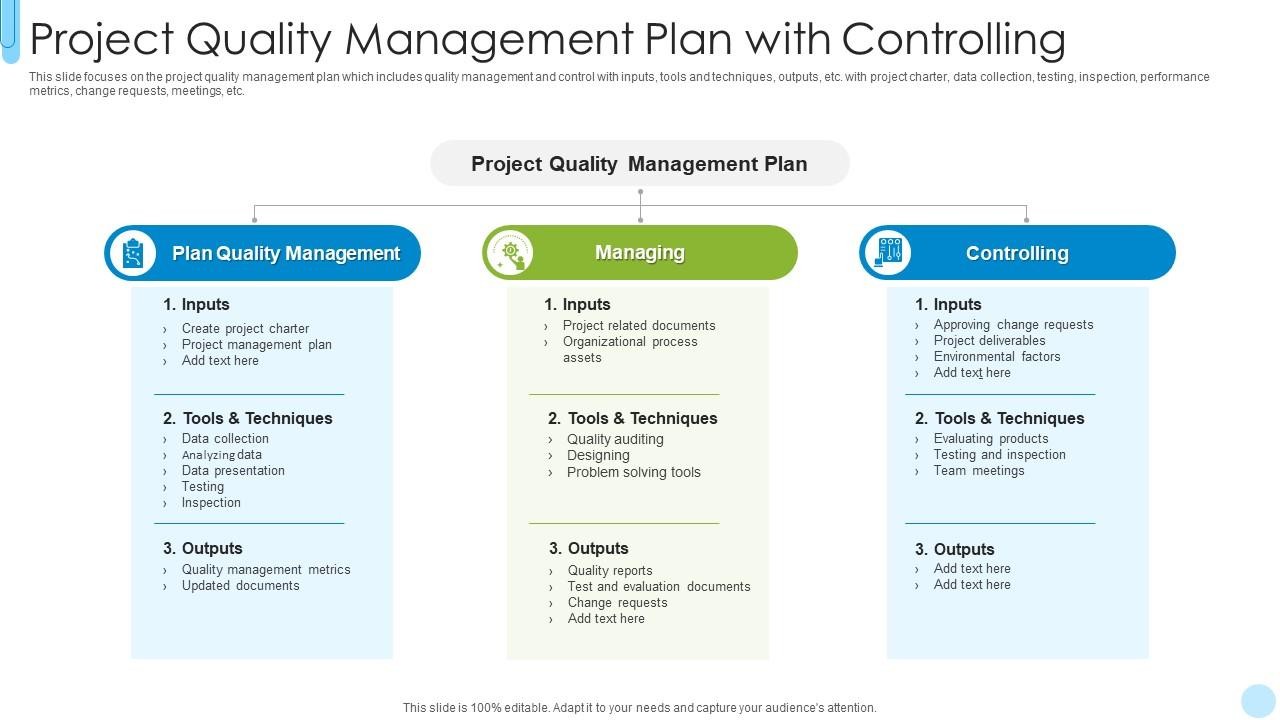 Project Quality Management Plan with Controlling

This slide focuses on the project quality management plan which includes quality management and control with inputs, tools and techniques, outputs, etc. with project charter, data collection, testing, inspection, performance metrics, change requests, meetings, etc.

Project Quality Management Plan

Plan Quality Management

1. Inputs
› Create project charter
› Project management plan
› Add text here

2. Tools & Techniques
› Data collection
› Analyzing data
› Data presentation
› Testing
› Inspection

3. Outputs
› Quality management metrics
› Updated documents

Managing

1. Inputs
› Project related documents
› Organizational process assets

2. Tools & Techniques
› Quality auditing
› Designing
› Problem solving tools

3. Outputs
› Quality reports
› Test and evaluation documents
› Change requests
› Add text here

Controlling

1. Inputs
› Approving change requests
› Project deliverables
› Environmental factors
› Add text here

2. Tools & Techniques
› Evaluating products
› Testing and inspection
› Team meetings

3. Outputs
› Add text here
› Add text here

This slide is 100% editable. Adapt it to your needs and capture your audience's attention.